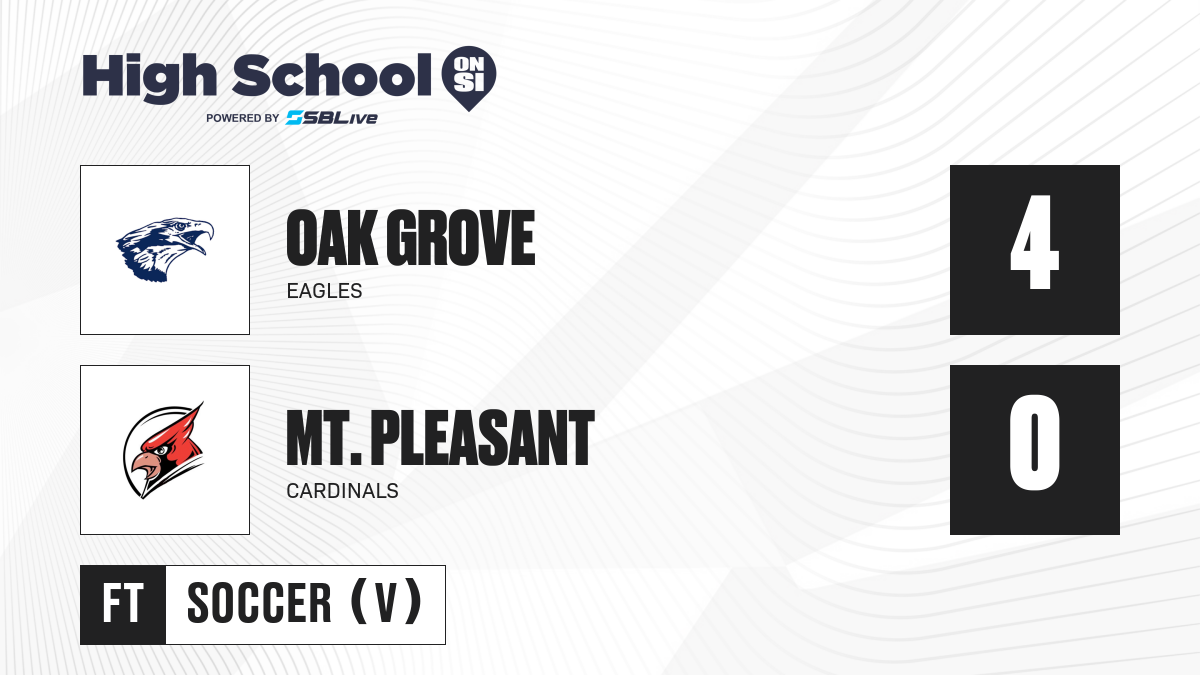 High School ON SI
POWERED BY SBLive

OAK GROVE
EAGLES
4

MT. PLEASANT
CARDINALS
0

FT SOCCER (V)